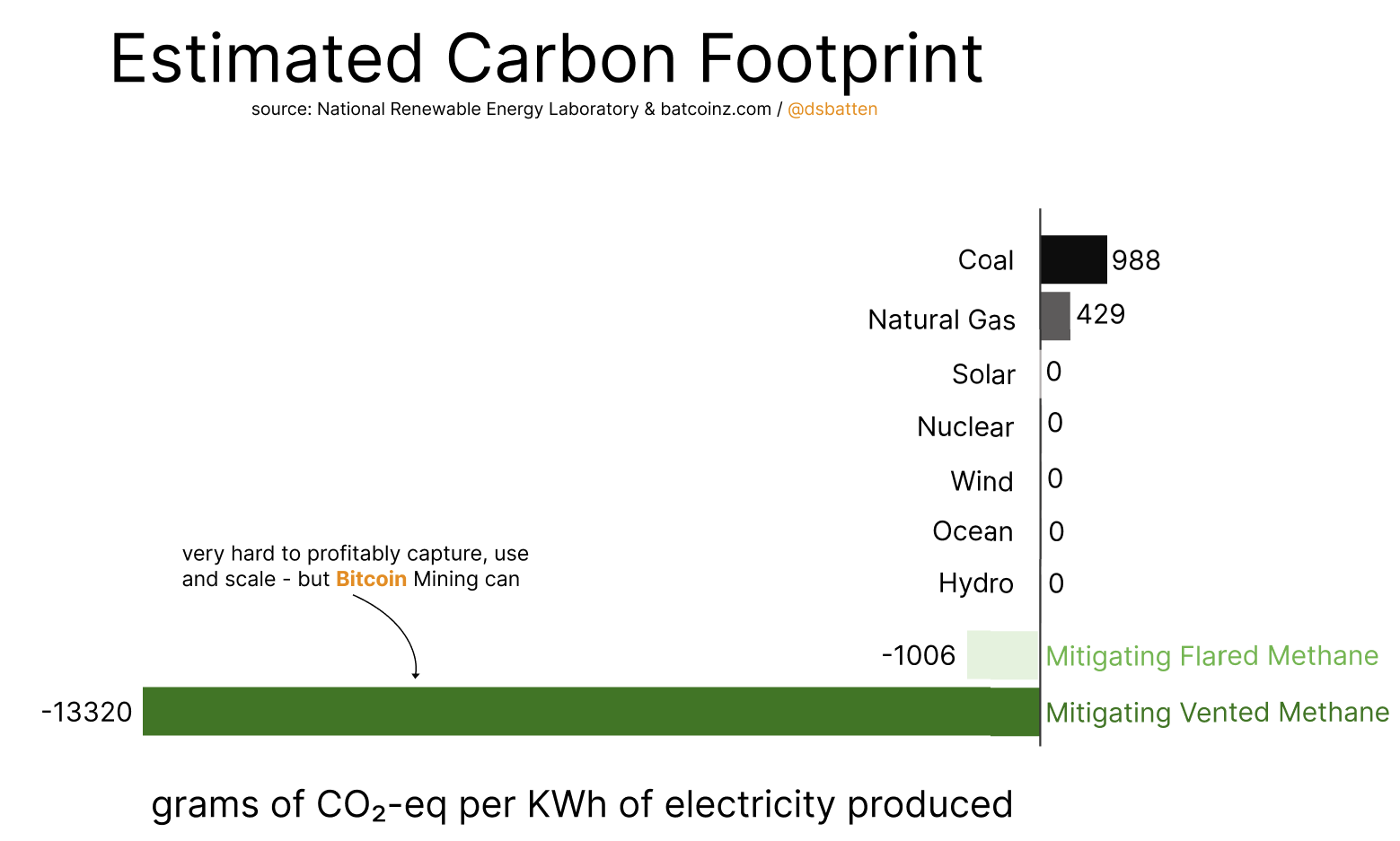 Estimated Carbon Footprint

source: National Renewable Energy Laboratory & batcoinz.com / @dsbatten

Coal 988

Natural Gas 429

Solar 0

Nuclear 0

Wind 0

Ocean 0

Hydro 0

very hard to profitably capture, use and scale - but Bitcoin Mining can

-1006 Mitigating Flared Methane

-13320 Mitigating Vented Methane

grams of $CO_2$-eq per KWh of electricity produced